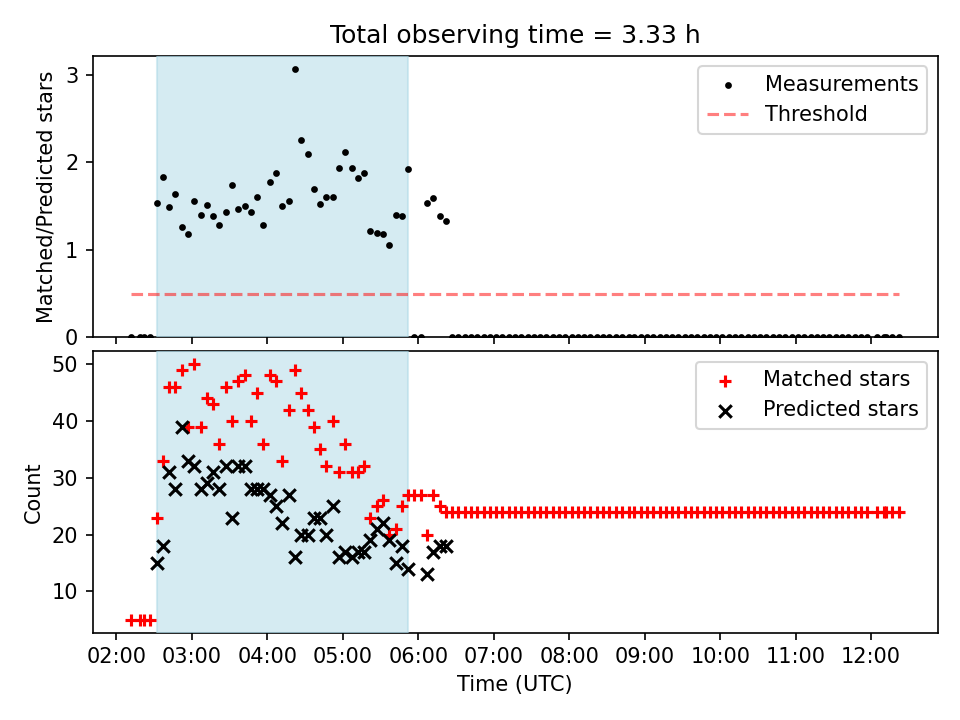 Total observing time = 3.33 h

Matched/Predicted stars

3
2
1
0

Measurements
Threshold

Count

50
40
30
20
10

Matched stars
Predicted stars

02:00 03:00 04:00 05:00 06:00 07:00 08:00 09:00 10:00 11:00 12:00

Time (UTC)